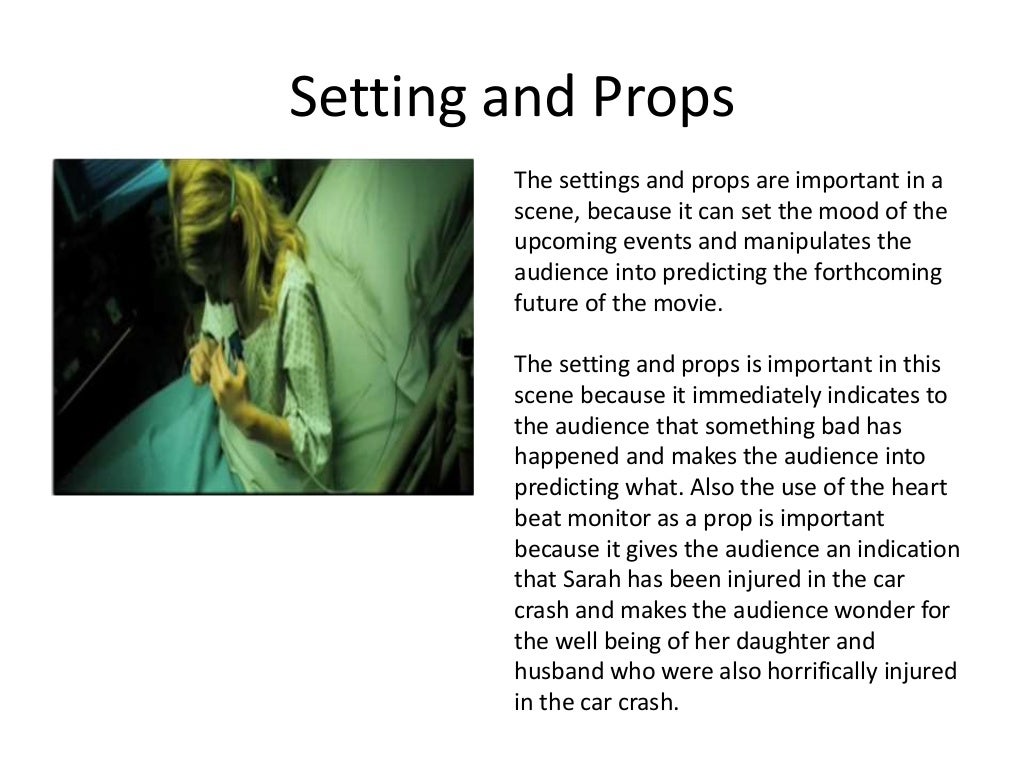 Setting and Props

The settings and props are important in a scene, because it can set the mood of the upcoming events and manipulates the audience into predicting the forthcoming future of the movie.

The setting and props is important in this scene because it immediately indicates to the audience that something bad has happened and makes the audience into predicting what. Also the use of the heart beat monitor as a prop is important because it gives the audience an indication that Sarah has been injured in the car crash and makes the audience wonder for the well being of her daughter and husband who were also horrifically injured in the car crash.